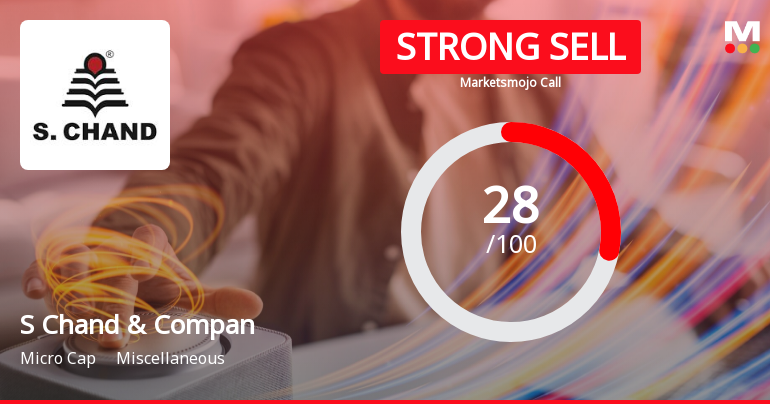 S. CHAND

STRONG SELL
Marketsmojo Call

M

28
/100

S Chand & Compan

Micro Cap Miscellaneous